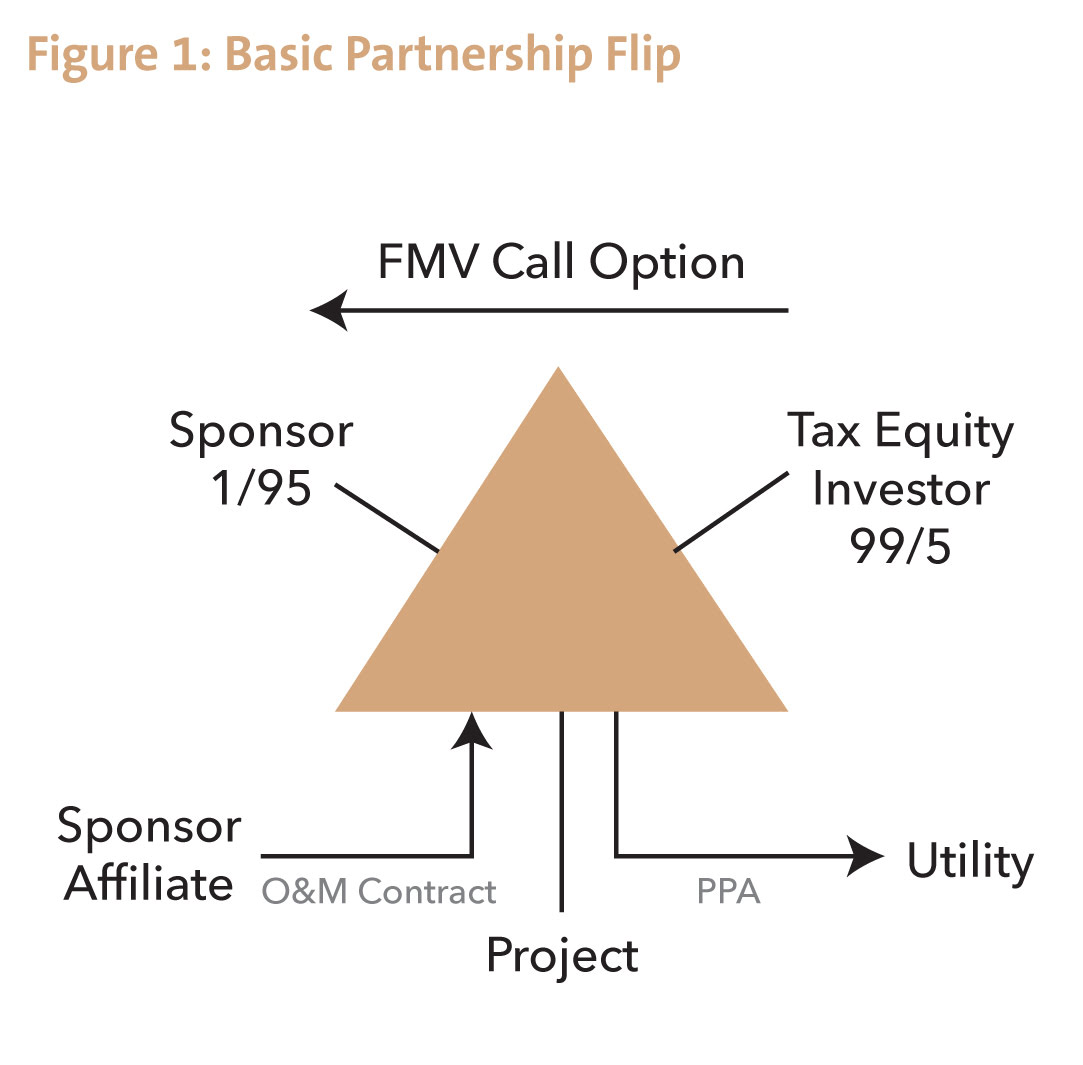 Figure 1: Basic Partnership Flip

FMV Call Option

Sponsor
1/95

Tax Equity
Investor
99/5

Sponsor
Affiliate

O&M Contract

PPA

Utility

Project